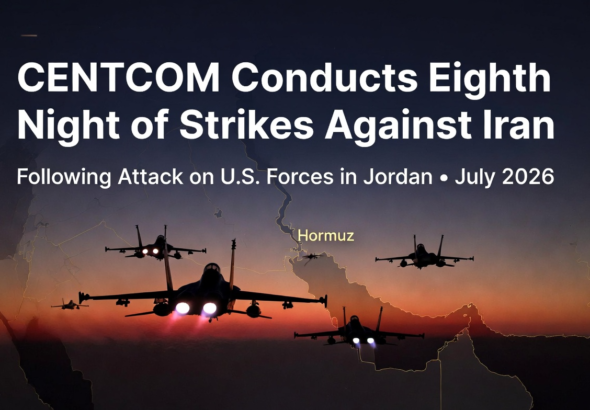 CENTCOM Conducts Eighth Night of Strikes Against Iran

Following Attack on U.S. Forces in Jordan • July 2026

Hormuz